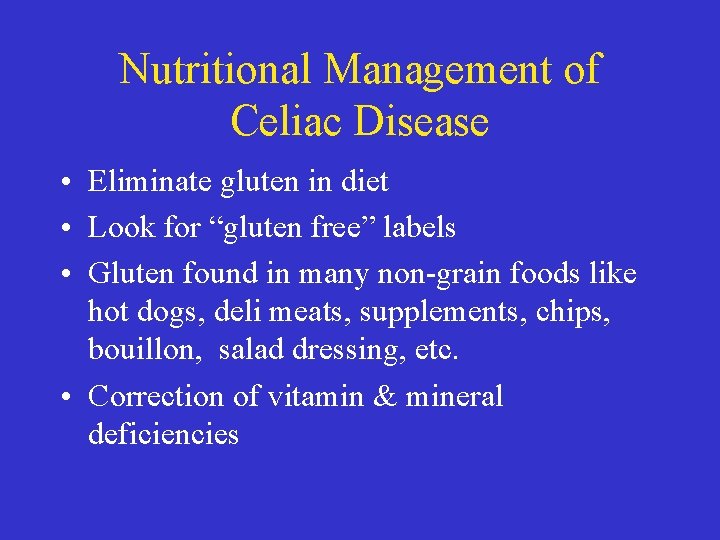 Nutritional Management of Celiac Disease

• Eliminate gluten in diet
• Look for “gluten free” labels
• Gluten found in many non-grain foods like hot dogs, deli meats, supplements, chips, bouillon, salad dressing, etc.
• Correction of vitamin & mineral deficiencies